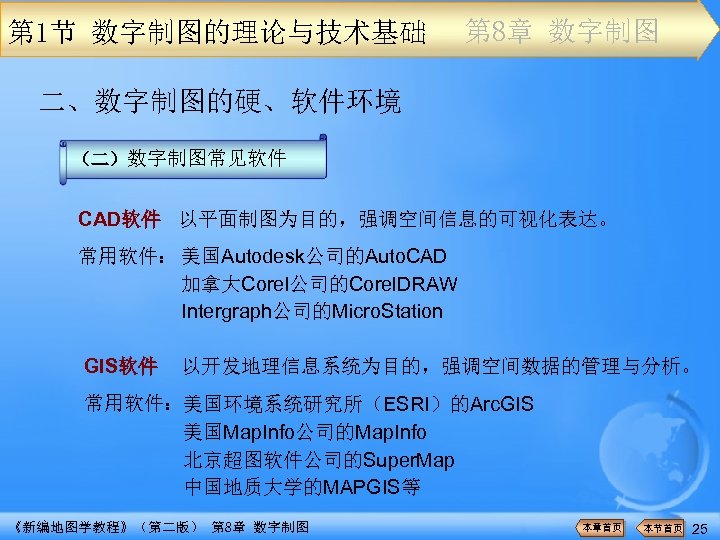 第1节 数字制图的理论与技术基础 第8章 数字制图

二、数字制图的硬、软件环境

（二）数字制图常见软件

CAD软件 以平面制图为目的，强调空间信息的可视化表达。

常用软件：美国Autodesk公司的AutoCAD
加拿大Corel公司的CorelDRAW
Intergraph公司的MicroStation

GIS软件 以开发地理信息系统为目的，强调空间数据的管理与分析。

常用软件：美国环境系统研究所（ESRI）的ArcGIS
美国MapInfo公司的MapInfo
北京超图软件公司的SuperMap
中国地质大学的MAPGIS等

《新编地图学教程》（第二版） 第8章 数字制图

本章首页 本节首页 25